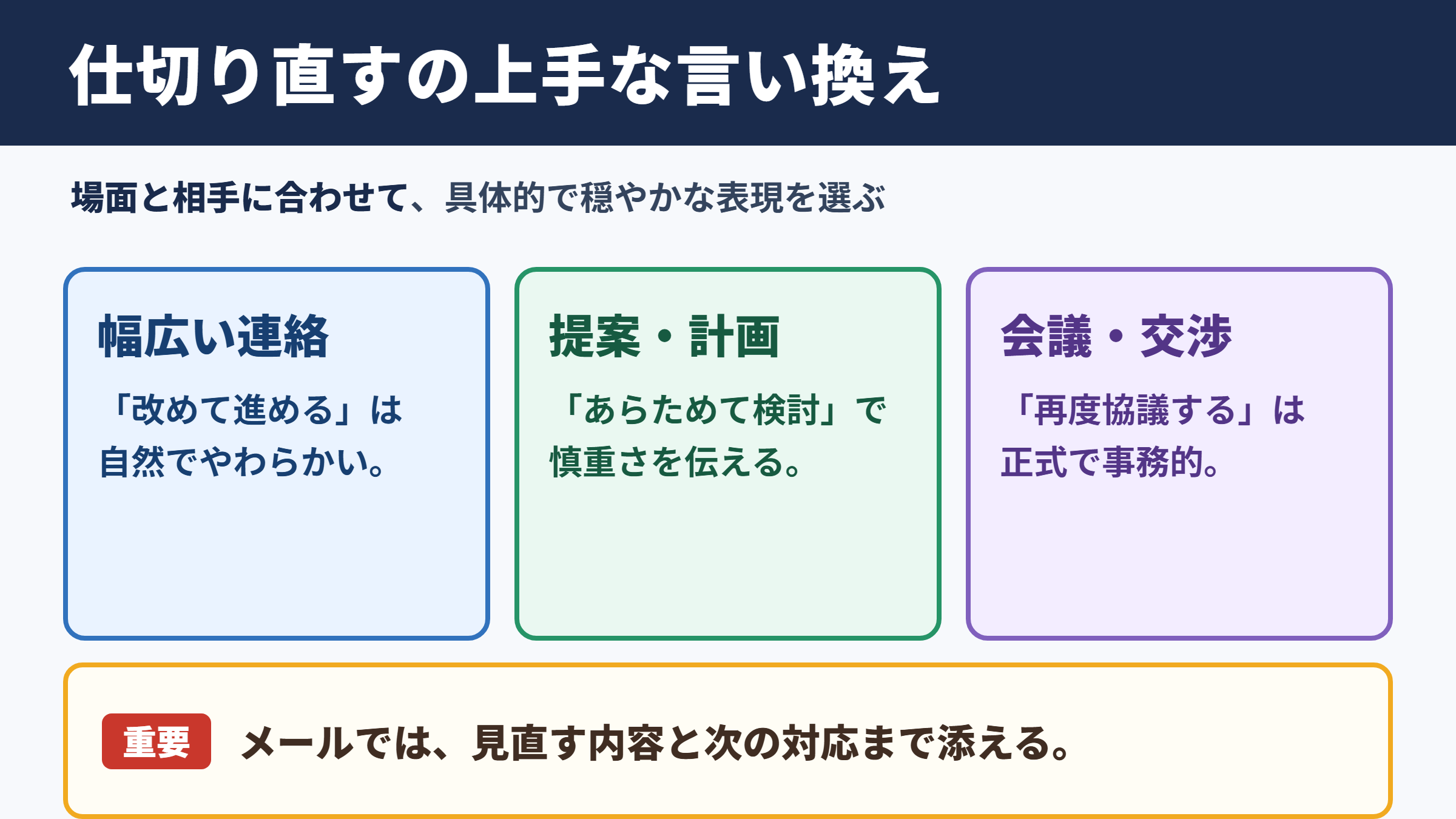 仕切り直すの上手な言い換え

場面と相手に合わせて、具体的で穏やかな表現を選ぶ

幅広い連絡

「改めて進める」は自然でやわらかい。

提案・計画

「あらためて検討」で慎重さを伝える。

会議・交渉

「再度協議する」は正式で事務的。

重要

メールでは、見直す内容と次の対応まで添える。